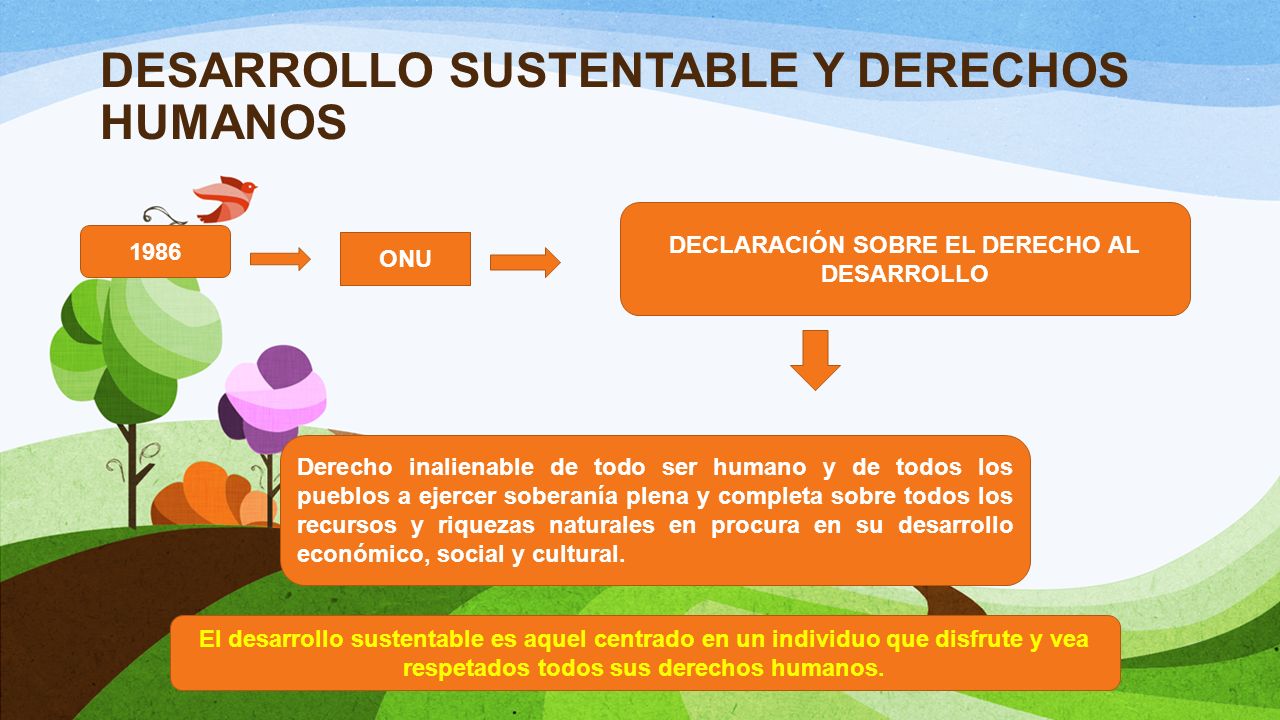 DESARROLLO SUSTENTABLE Y DERECHOS HUMANOS

1986

ONU

DECLARACIÓN SOBRE EL DERECHO AL DESARROLLO

Derecho inalienable de todo ser humano y de todos los pueblos a ejercer soberanía plena y completa sobre todos los recursos y riquezas naturales en procura en su desarrollo económico, social y cultural.

El desarrollo sustentable es aquel centrado en un individuo que disfrute y vea respetados todos sus derechos humanos.